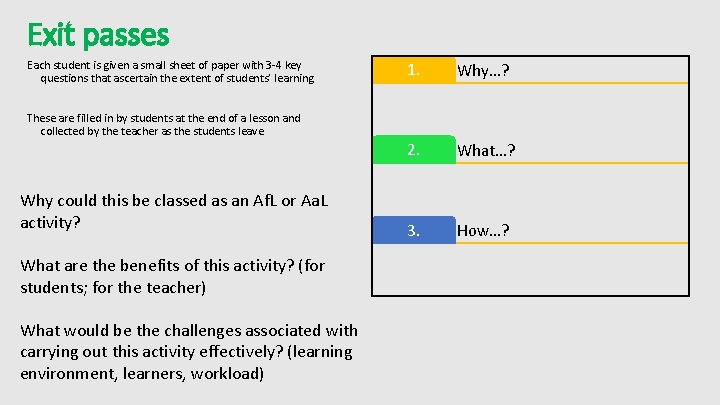 Exit passes

Each student is given a small sheet of paper with 3-4 key questions that ascertain the extent of students' learning

These are filled in by students at the end of a lesson and collected by the teacher as the students leave

Why could this be classed as an AfL or AaL activity?

What are the benefits of this activity? (for students; for the teacher)

What would be the challenges associated with carrying out this activity effectively? (learning environment, learners, workload)

1. Why…?

2. What…?

3. How…?